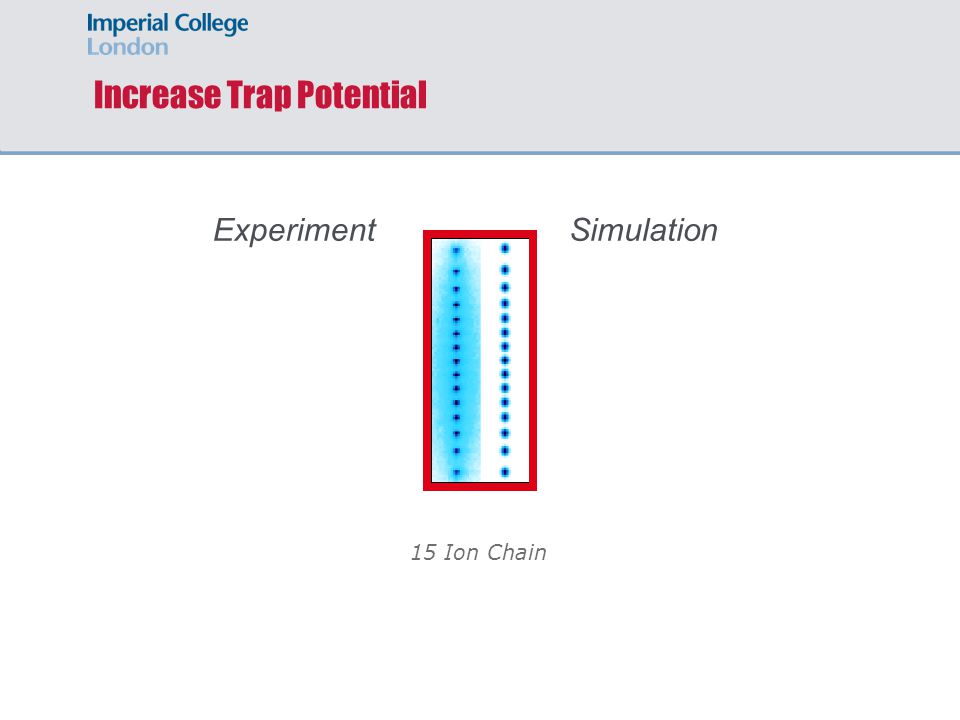 Imperial College
London

Increase Trap Potential

Experiment

Simulation

15 Ion Chain